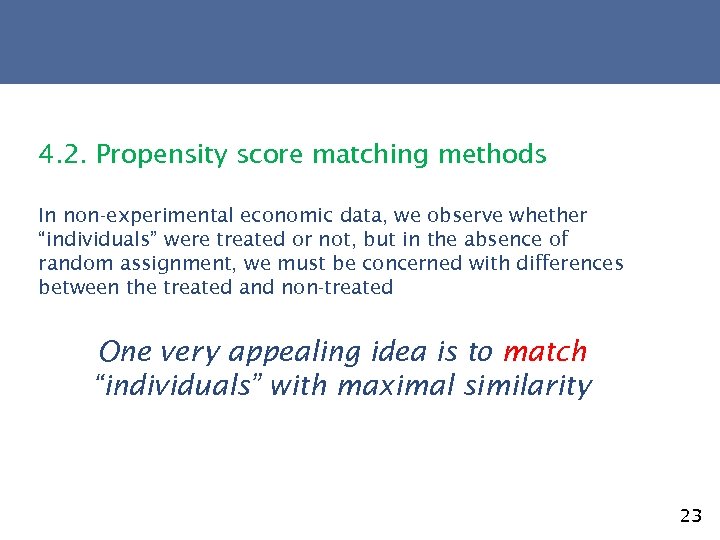 4.2. Propensity score matching methods

In non-experimental economic data, we observe whether “individuals” were treated or not, but in the absence of random assignment, we must be concerned with differences between the treated and non-treated

One very appealing idea is to match “individuals” with maximal similarity

23